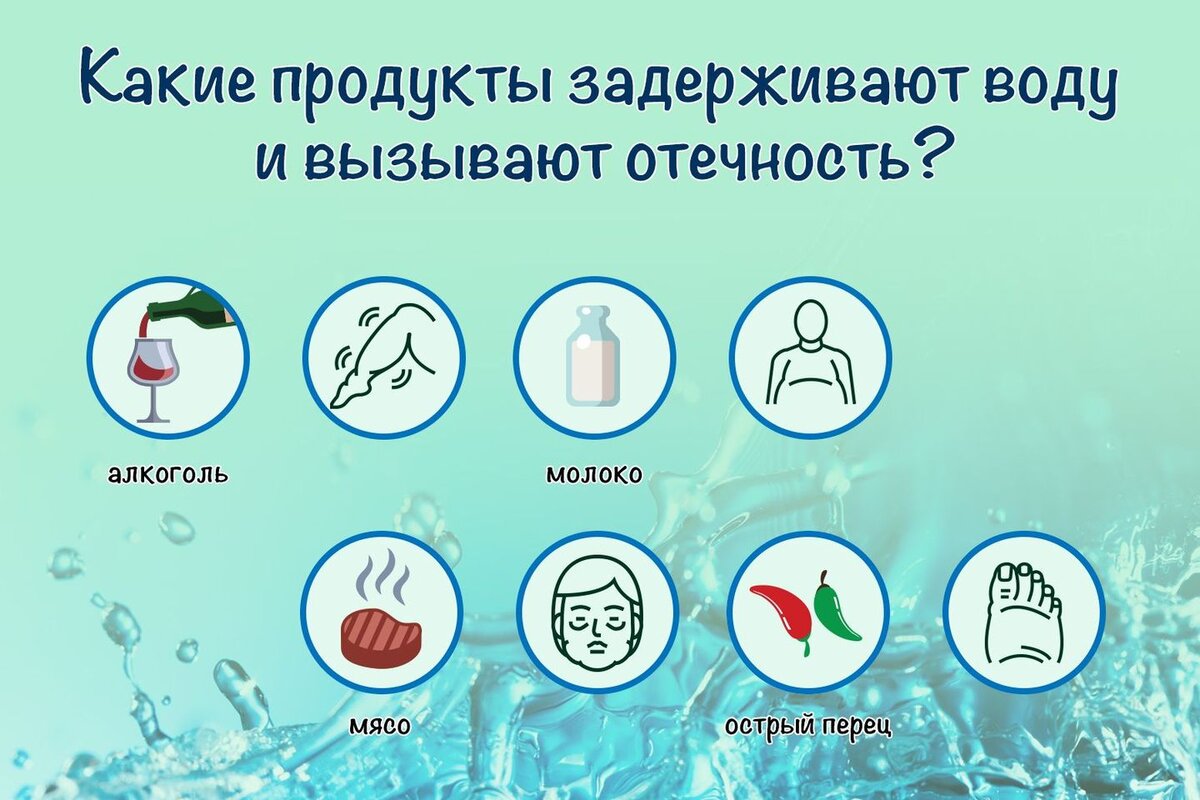 Какие продукты задерживают воду и вызывают отечность?

алкоголь

молоко

мясо

острый перец